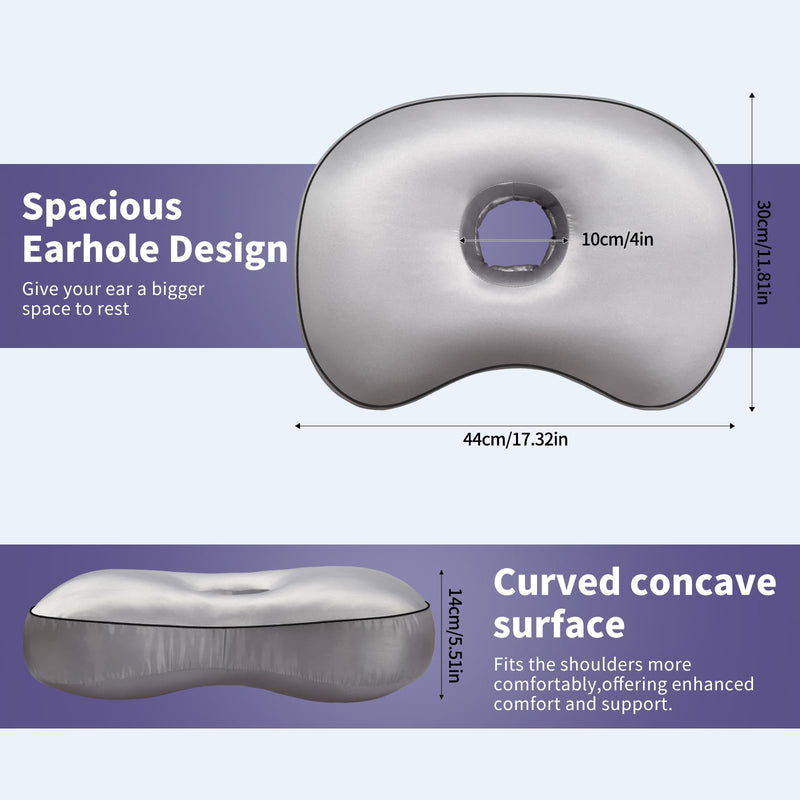 Spacious Earhole Design

Give your ear a bigger space to rest

10cm/4in

30cm/11.81in

44cm/17.32in

14cm/5.51in

Curved concave surface

Fits the shoulders more comfortably,offering enhanced comfort and support.